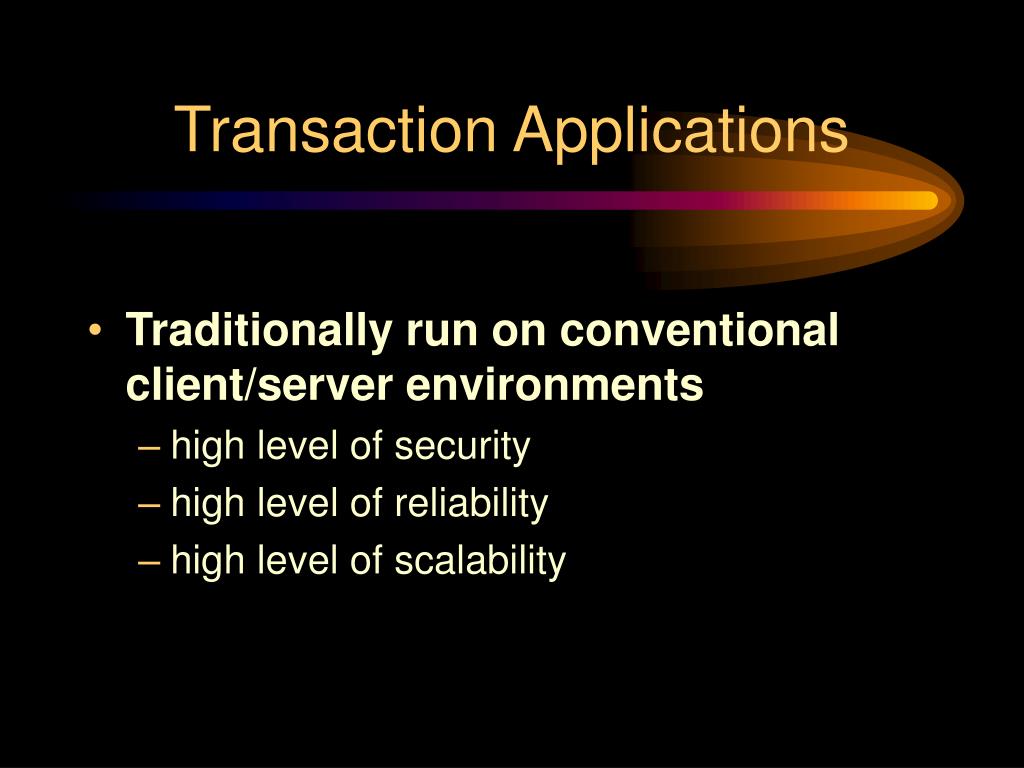 Transaction Applications

• Traditionally run on conventional client/server environments
– high level of security
– high level of reliability
– high level of scalability